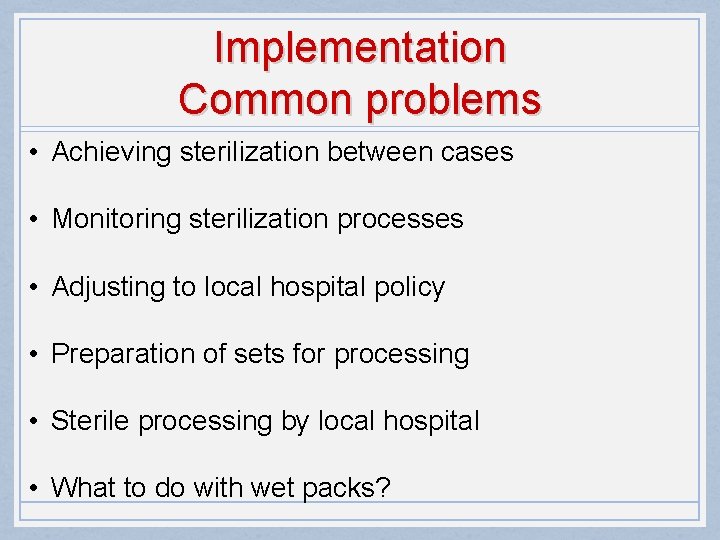 Implementation
Common problems

• Achieving sterilization between cases

• Monitoring sterilization processes

• Adjusting to local hospital policy

• Preparation of sets for processing

• Sterile processing by local hospital

• What to do with wet packs?